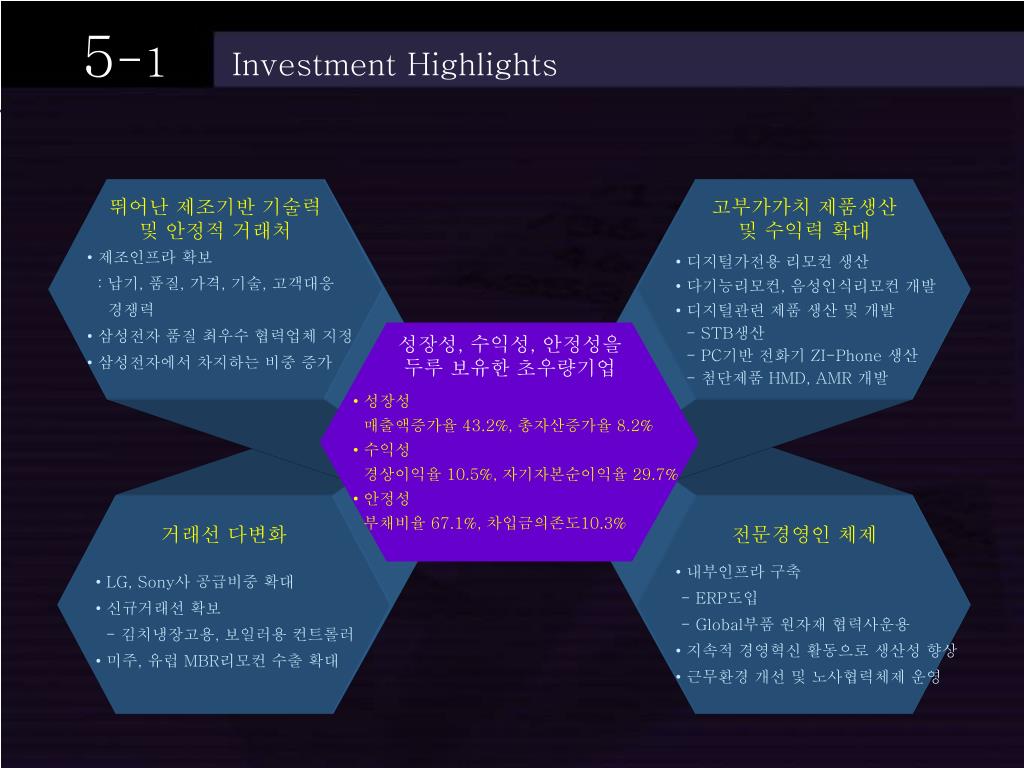 5-1

Investment Highlights

뛰어난 제조기반 기술력 및 안정적 거래처

• 제조인프라 확보
: 납기, 품질, 가격, 기술, 고객대응 경쟁력
• 삼성전자 품질 최우수 협력업체 지정
• 삼성전자에서 차지하는 비중 증가

고부가가치 제품생산 및 수익력 확대

• 디지털가전용 리모컨 생산
• 다기능리모컨, 음성인식리모컨 개발
• 디지털관련 제품 생산 및 개발
- STB생산
- PC기반 전화기 ZI-Phone 생산
- 첨단제품 HMD, AMR 개발

성장성, 수익성, 안정성을 두루 보유한 초우량기업

• 성장성
매출액증가율 43.2%, 총자산증가율 8.2%
• 수익성
경상이익율 10.5%, 자기자본순이익율 29.7%
• 안정성
부채비율 67.1%, 차입금의존도10.3%

거래선 다변화

• LG, Sony사 공급비중 확대
• 신규거래선 확보
- 김치냉장고용, 보일러용 컨트롤러
• 미주, 유럽 MBR리모컨 수출 확대

전문경영인 체제

• 내부인프라 구축
- ERP도입
- Global부품 원자재 협력사운용
• 지속적 경영혁신 활동으로 생산성 향상
• 근무환경 개선 및 노사협력체제 운영